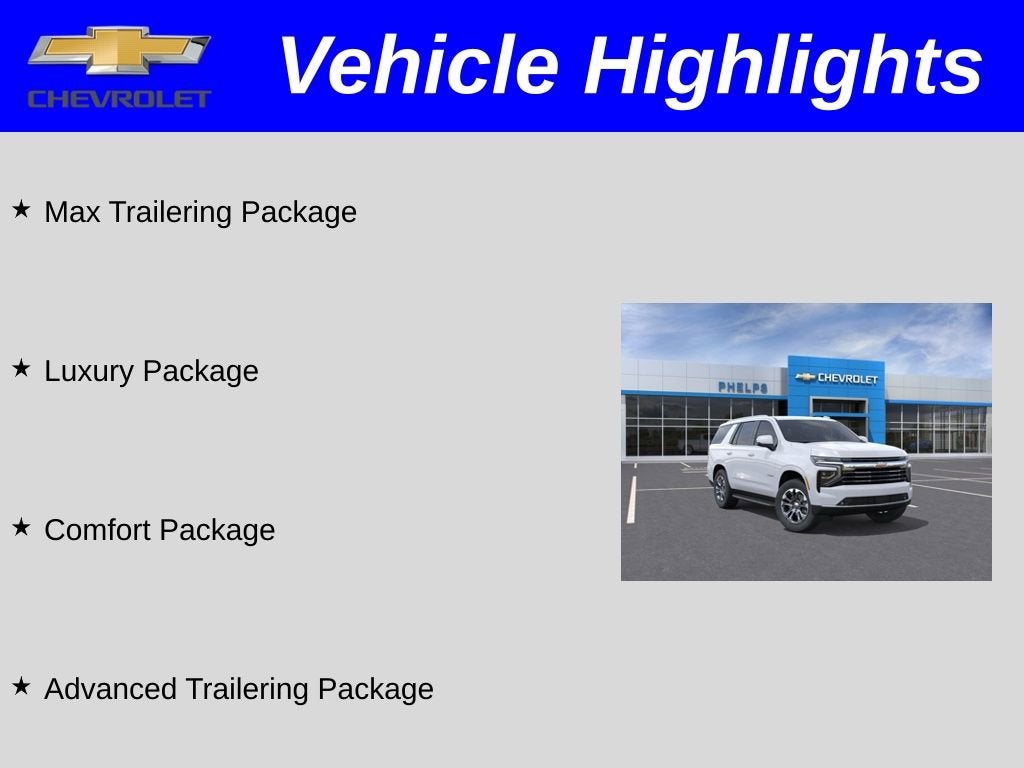 CHEVROLET

Vehicle Highlights

★ Max Trailering Package

★ Luxury Package

★ Comfort Package

★ Advanced Trailering Package

PHELPS CHEVROLET